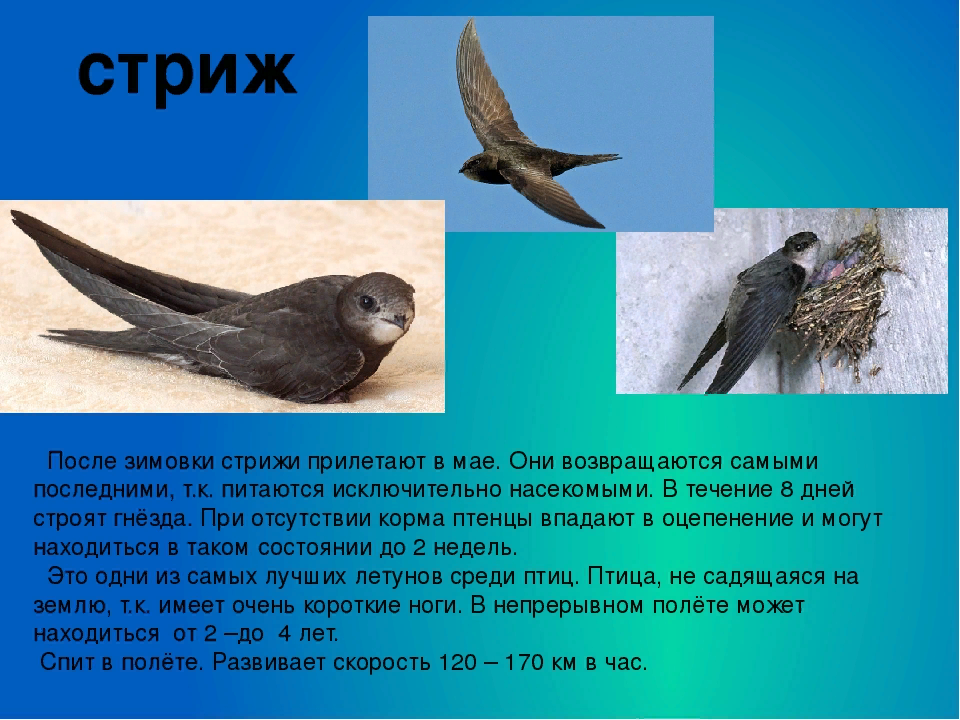 стриж

После зимовки стрижи прилетают в мае. Они возвращаются самыми последними, т.к. питаются исключительно насекомыми. В течение 8 дней строят гнёзда. При отсутствии корма птенцы впадают в оцепенение и могут находиться в таком состоянии до 2 недель.

Это одни из самых лучших летунов среди птиц. Птица, не садящаяся на землю, т.к. имеет очень короткие ноги. В непрерывном полёте может находиться от 2 –до 4 лет.

Спит в полёте. Развивает скорость 120 – 170 км в час.